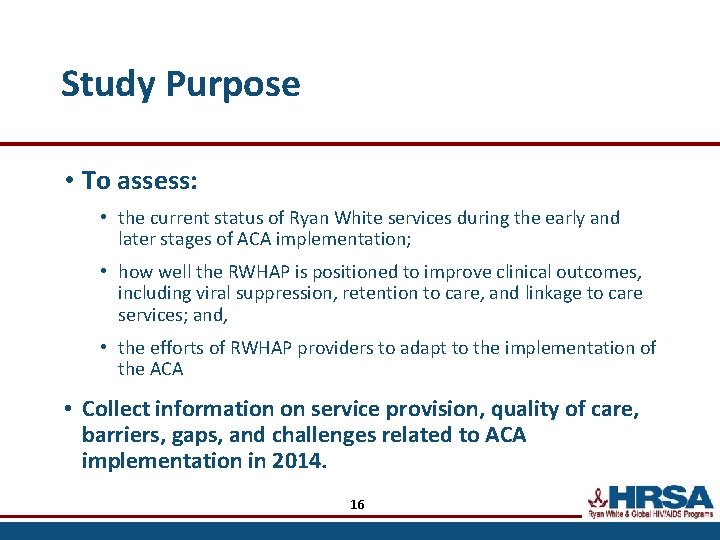 Study Purpose

• To assess:

• the current status of Ryan White services during the early and later stages of ACA implementation;

• how well the RWHAP is positioned to improve clinical outcomes, including viral suppression, retention to care, and linkage to care services; and,

• the efforts of RWHAP providers to adapt to the implementation of the ACA

• Collect information on service provision, quality of care, barriers, gaps, and challenges related to ACA implementation in 2014.

16

HRSA
Ryan White & Global HIV/AIDS Programs